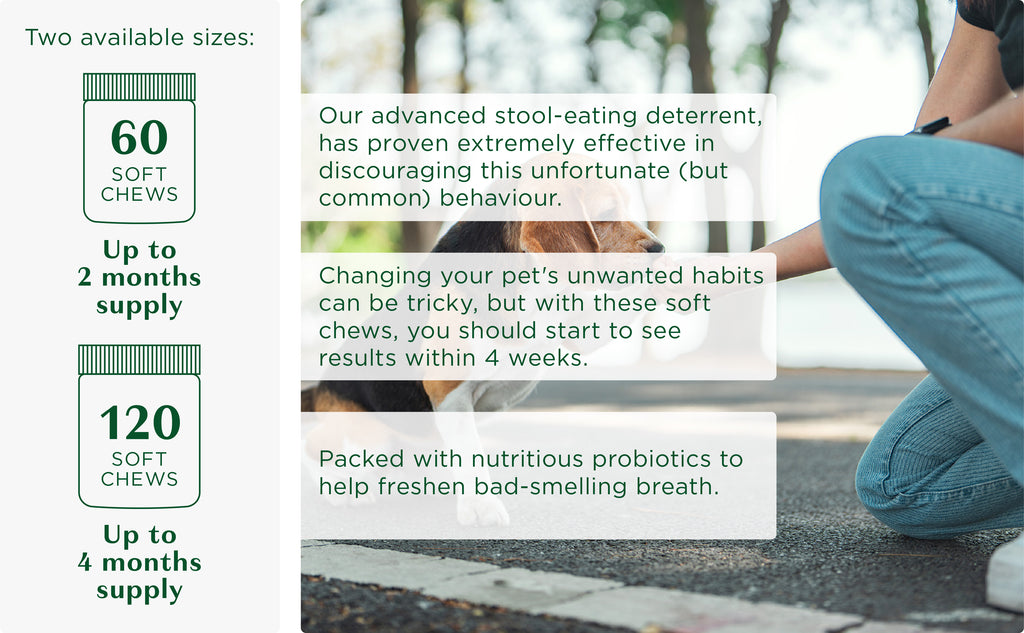 Two available sizes:

60
SOFT
CHEWS

Up to
2 months
supply

120
SOFT
CHEWS

Up to
4 months
supply

Our advanced stool-eating deterrent, has proven extremely effective in discouraging this unfortunate (but common) behaviour.

Changing your pet's unwanted habits can be tricky, but with these soft chews, you should start to see results within 4 weeks.

Packed with nutritious probiotics to help freshen bad-smelling breath.